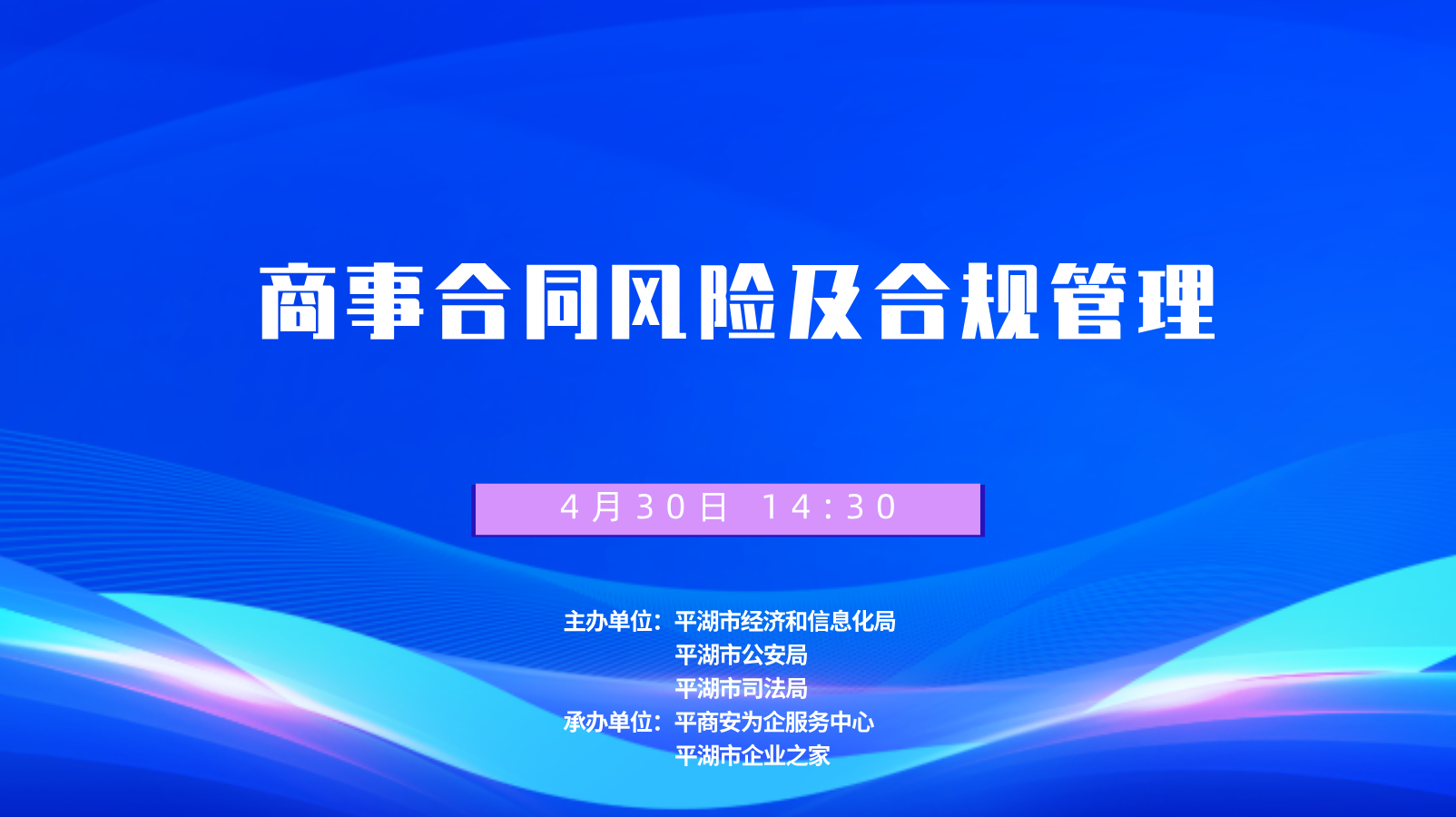 商事合同风险及合规管理

4月30日 14:30

主办单位：平湖市经济和信息化局
平湖市公安局
平湖市司法局
承办单位：平商安为企服务中心
平湖市企业之家